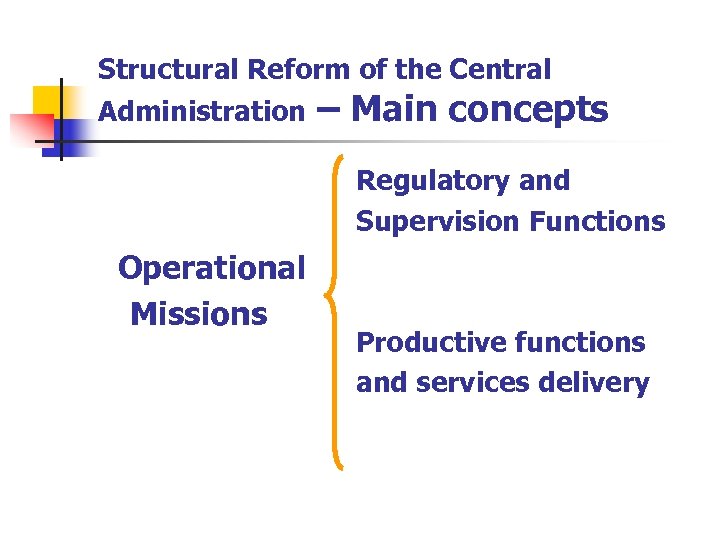 Structural Reform of the Central Administration – Main concepts

Operational Missions

Regulatory and Supervision Functions

Productive functions and services delivery